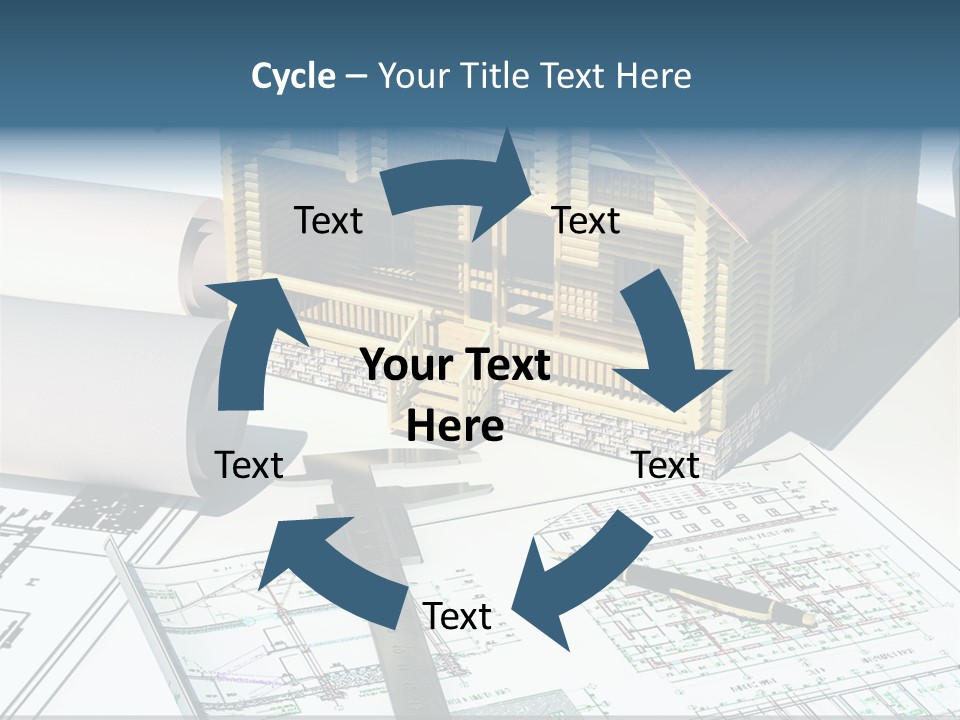 Cycle – Your Title Text Here

Text

Text

Your Text Here

Text

Text

Text